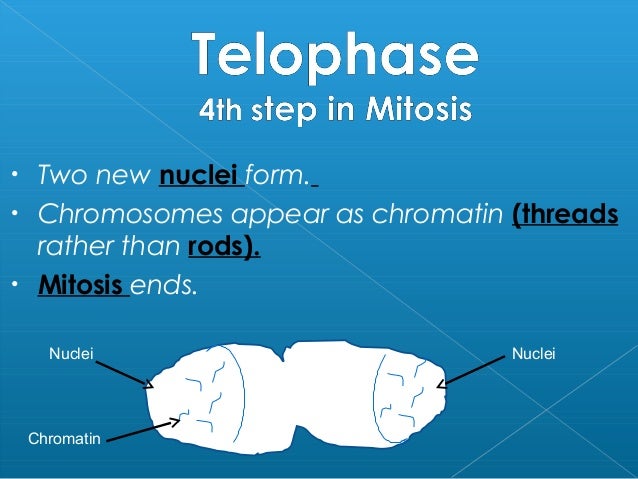 Telophase
4th step in Mitosis

• Two new nuclei form.
• Chromosomes appear as chromatin (threads rather than rods).
• Mitosis ends.

Nuclei
Nuclei
Chromatin